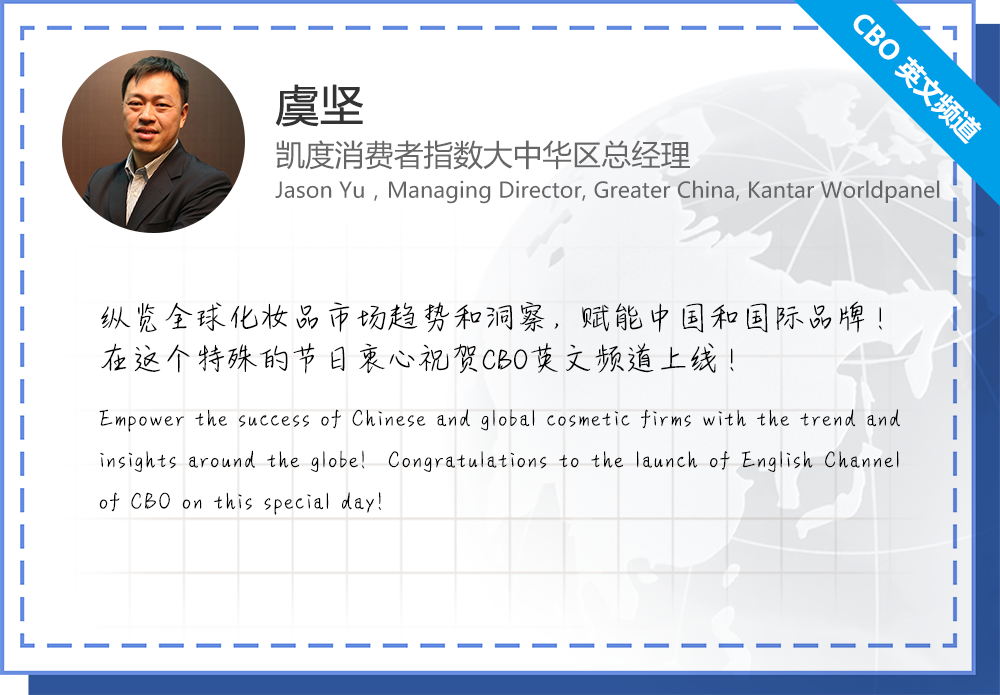 CBO 英文频道

虞坚

凯度消费者指数大中华区总经理

Jason Yu，Managing Director, Greater China, Kantar Worldpanel

纵览全球化妆品市场趋势和洞察，赋能中国和国际品牌！在这个特殊的节日衷心祝贺CBO英文频道上线！

Empower the success of Chinese and global cosmetic firms with the trend and insights around the globe! Congratulations to the launch of English Channel of CBO on this special day!